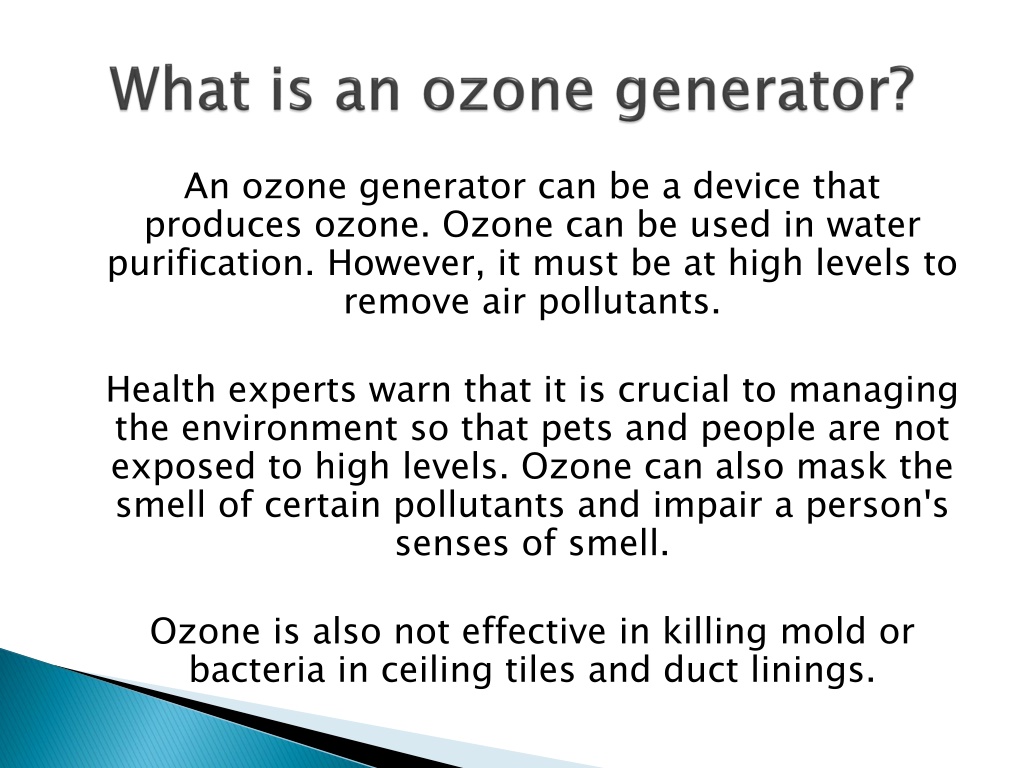 What is an ozone generator?

An ozone generator can be a device that produces ozone. Ozone can be used in water purification. However, it must be at high levels to remove air pollutants.

Health experts warn that it is crucial to managing the environment so that pets and people are not exposed to high levels. Ozone can also mask the smell of certain pollutants and impair a person's senses of smell.

Ozone is also not effective in killing mold or bacteria in ceiling tiles and duct linings.